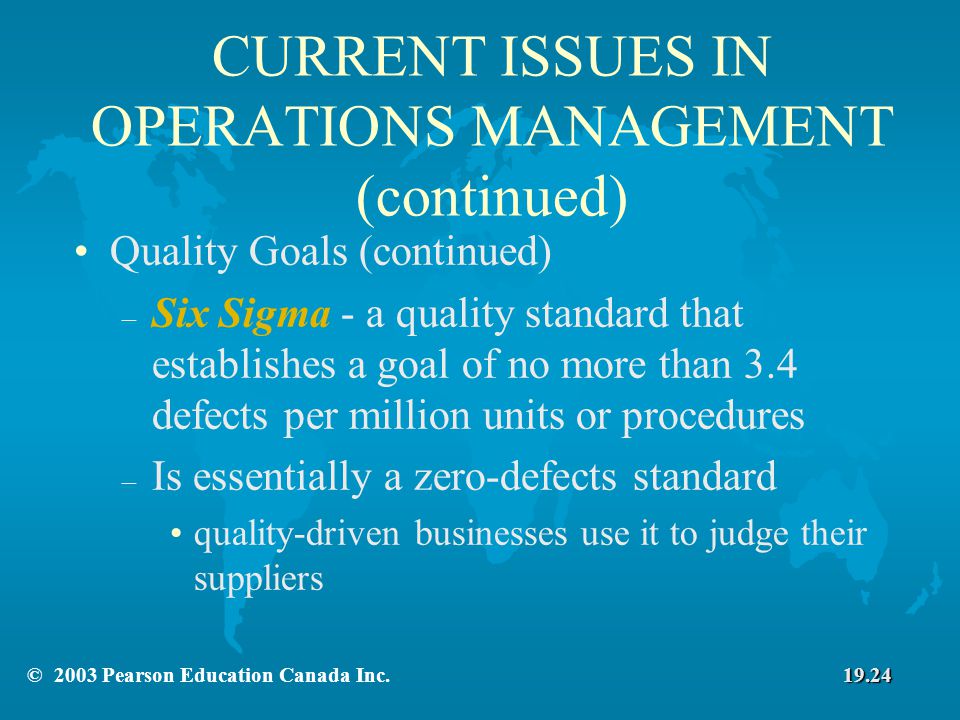 CURRENT ISSUES IN OPERATIONS MANAGEMENT (continued)

• Quality Goals (continued)

– Six Sigma - a quality standard that establishes a goal of no more than 3.4 defects per million units or procedures

– Is essentially a zero-defects standard

• quality-driven businesses use it to judge their suppliers

© 2003 Pearson Education Canada Inc.

19.24